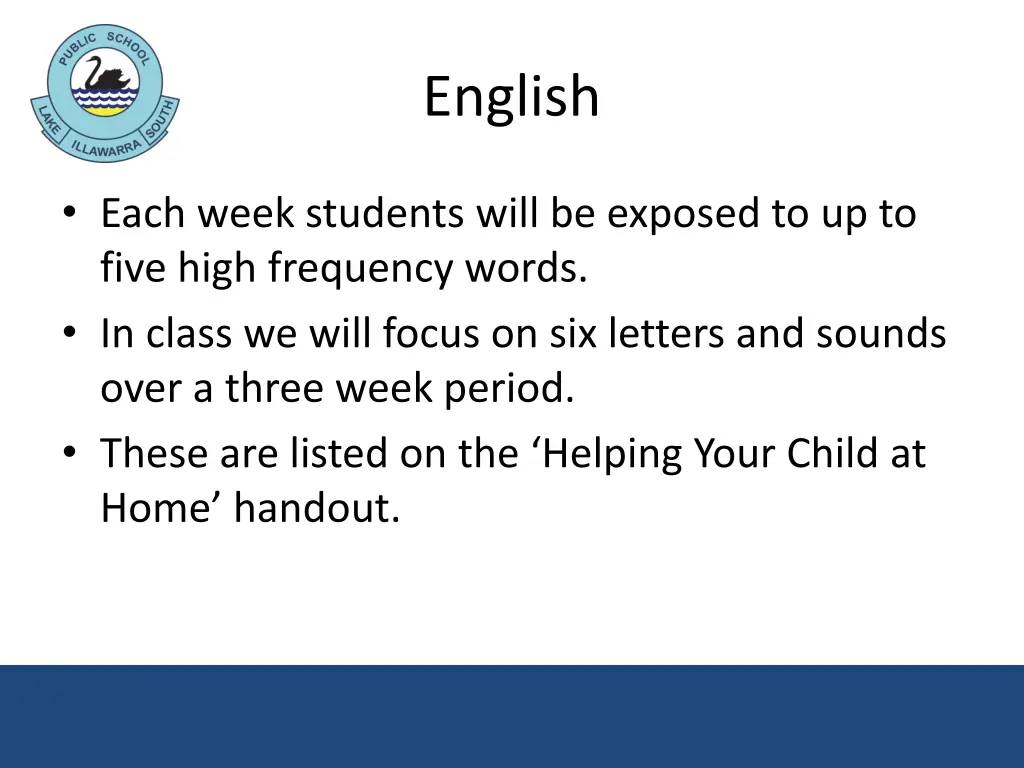 PUBLIC SCHOOL
LAKE ILLAWARRA SOUTH

English

• Each week students will be exposed to up to five high frequency words.
• In class we will focus on six letters and sounds over a three week period.
• These are listed on the ‘Helping Your Child at Home’ handout.